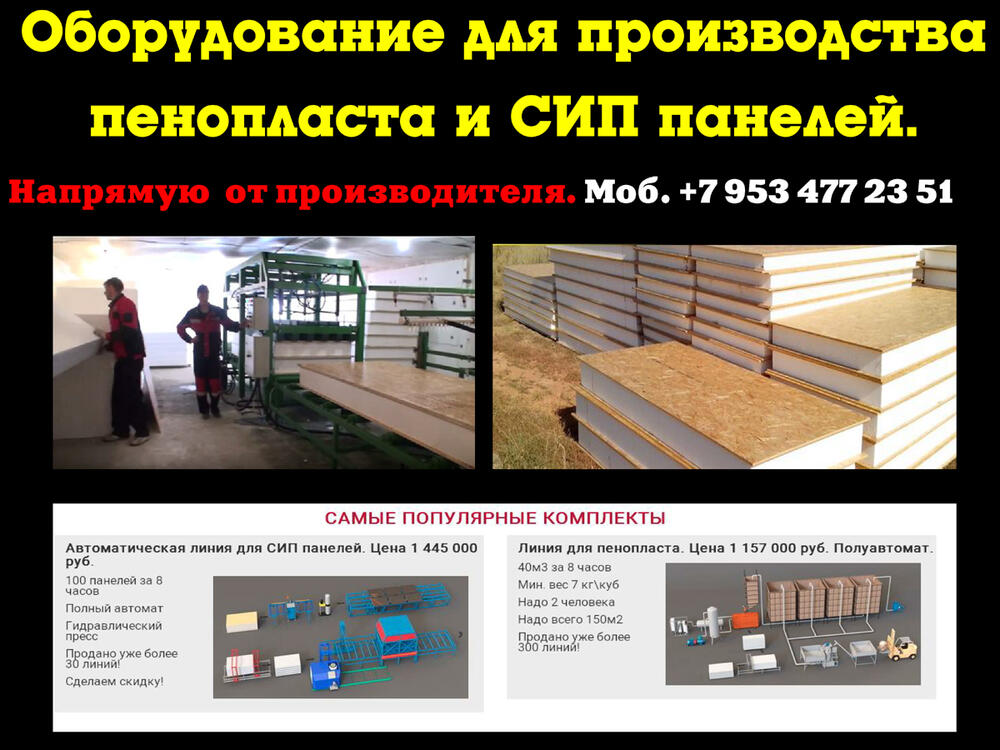 Оборудование для производства пенопласта и СИП панелей.

Напрямую от производителя. Моб. +7 953 477 23 51

САМЫЕ ПОПУЛЯРНЫЕ КОМПЛЕКТЫ

Автоматическая линия для СИП панелей. Цена 1 445 000 руб.

100 панелей за 8 часов

Полный автомат

Гидравлический пресс

Продано уже более 30 линий!

Сделаем скидку!

Линия для пенопласта. Цена 1 157 000 руб. Полуавтомат.

40м3 за 8 часов

Мин. вес 7 кг\куб

Надо 2 человека

Надо всего 150м2

Продано уже более 300 линий!